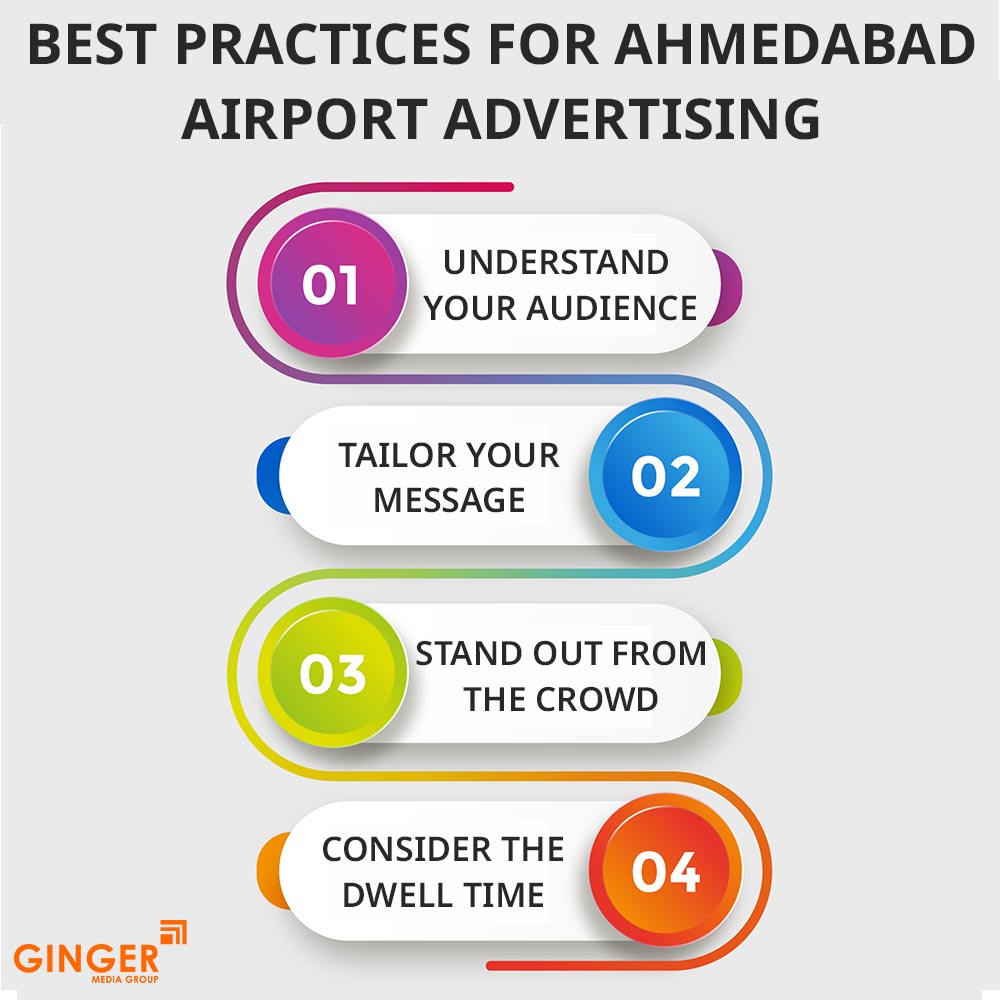 BEST PRACTICES FOR AHMEDABAD AIRPORT ADVERTISING

01 UNDERSTAND YOUR AUDIENCE

TAILOR YOUR MESSAGE 02

03 STAND OUT FROM THE CROWD

CONSIDER THE DWELL TIME 04

GINGER MEDIA GROUP